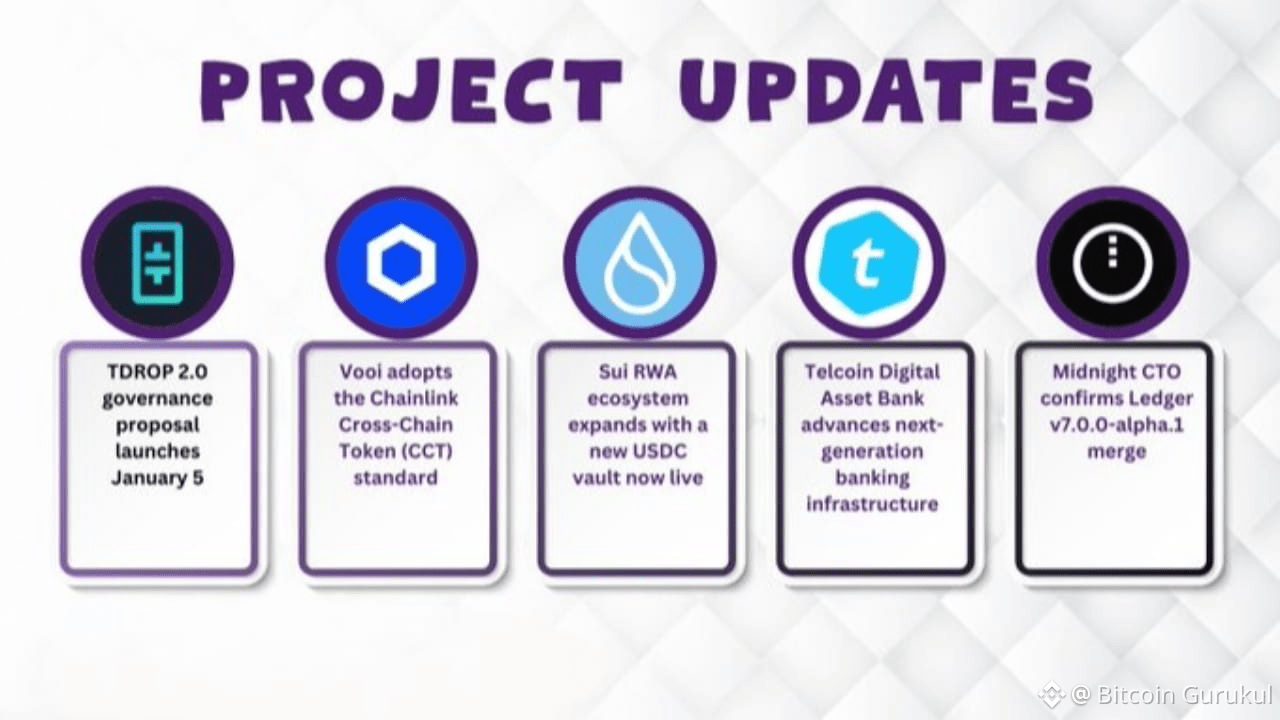 PROJECT UPDATES

TDROP 2.0 governance proposal launches January 5

Vooi adopts the Chainlink Cross-Chain Token (CCT) standard

Sui RWA ecosystem expands with a new USDC vault now live

Telcoin Digital Asset Bank advances next-generation banking infrastructure

Midnight CTO confirms Ledger v7.0.0-alpha.1 merge

@ Bitcoin Gurukul